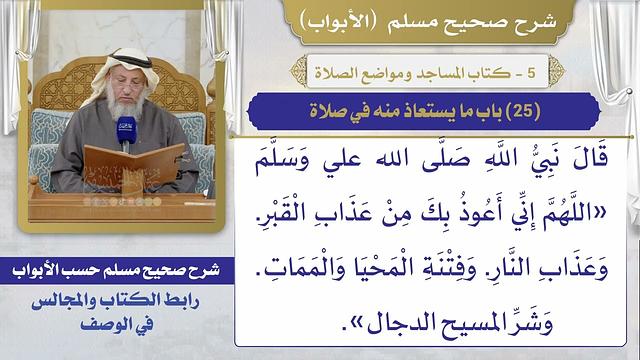 شرح صحيح مسلم (الأبواب)

5 - كتاب المساجد ومواضع الصلاة

(25) باب ما يستعاذ منه في صلاة

قَالَ نَبِيُّ اللَّهِ صَلَّى الله علي وَسَلَّمَ «اللَّهُمَّ إِنِّي أَعُوذُ بِكَ مِنْ عَذَابِ الْقَبْرِ. وَعَذَابِ النَّارِ. وَفِتْنَةِ الْمَحْيَا وَالْمَمَاتِ. وَشَرِّ المسيح الدجال».

شرح صحيح مسلم حسب الأبواب

رابط الكتاب والمجالس في الوصف